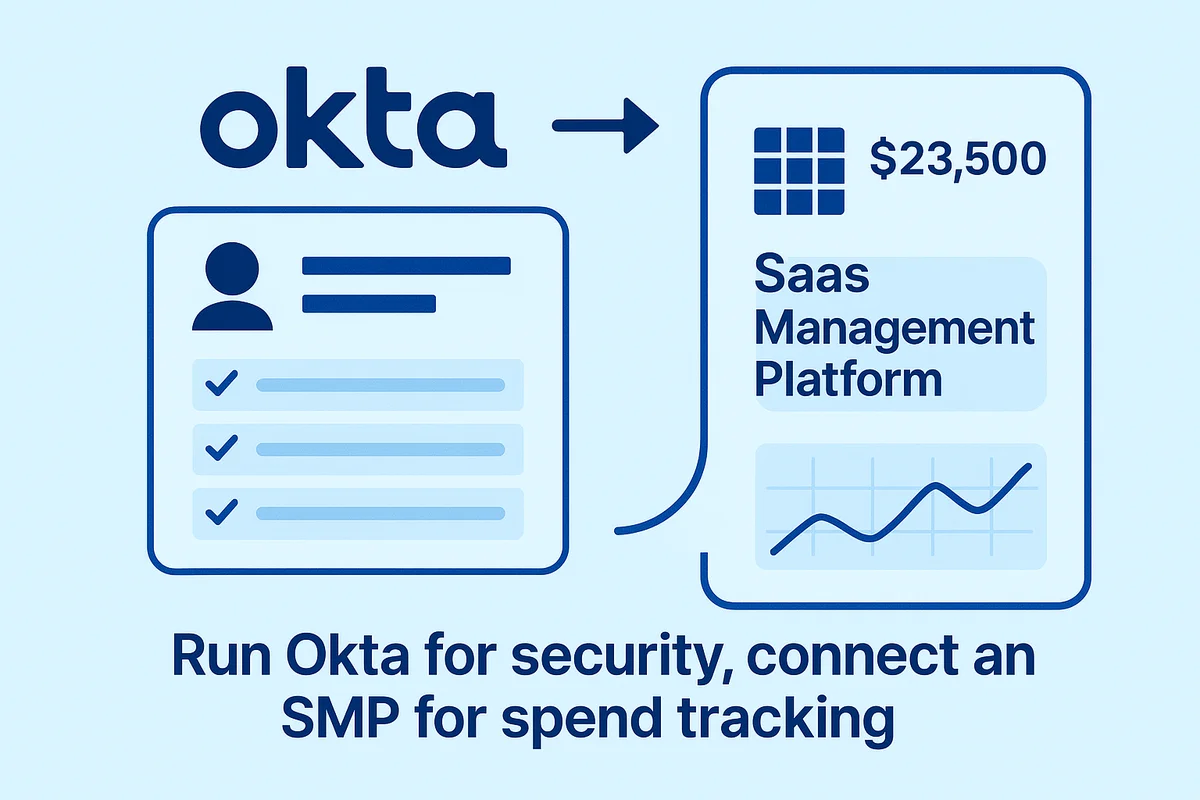 okta

$23,500

Saas Management Platform

Run Okta for security, connect an SMP for spend tracking